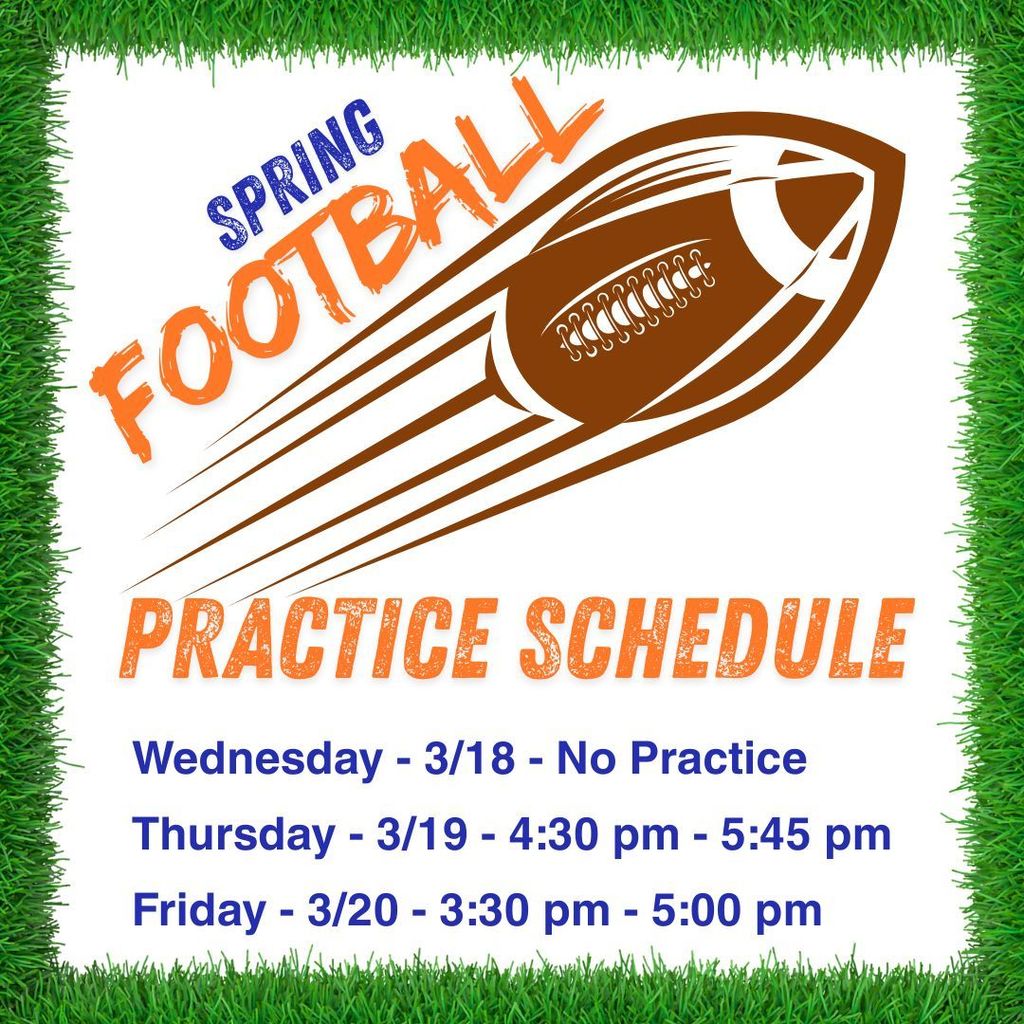 SPRING
FOOTBALL

PRACTICE SCHEDULE

Wednesday - 3/18 - No Practice

Thursday - 3/19 - 4:30 pm - 5:45 pm

Friday - 3/20 - 3:30 pm - 5:00 pm